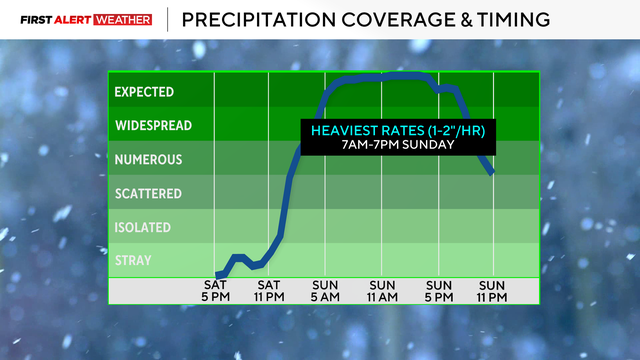 FIRST ALERT WEATHER

PRECIPITATION COVERAGE & TIMING

EXPECTED
WIDESPREAD
NUMEROUS
SCATTERED
ISOLATED
STRAY

HEAVIEST RATES (1-2"/HR)
7AM-7PM SUNDAY

SAT 5 PM
SAT 11 PM
SUN 5 AM
SUN 11 AM
SUN 5 PM
SUN 11 PM